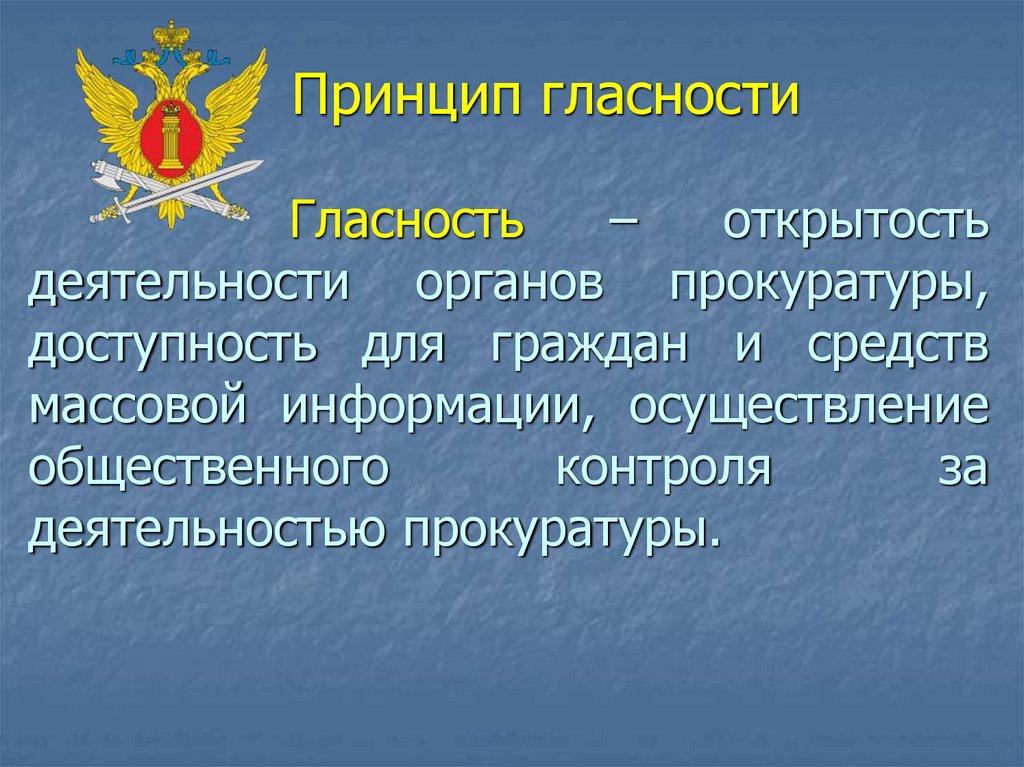 Принцип гласности

Гласность – открытость деятельности органов прокуратуры, доступность для граждан и средств массовой информации, осуществление общественного контроля за деятельностью прокуратуры.